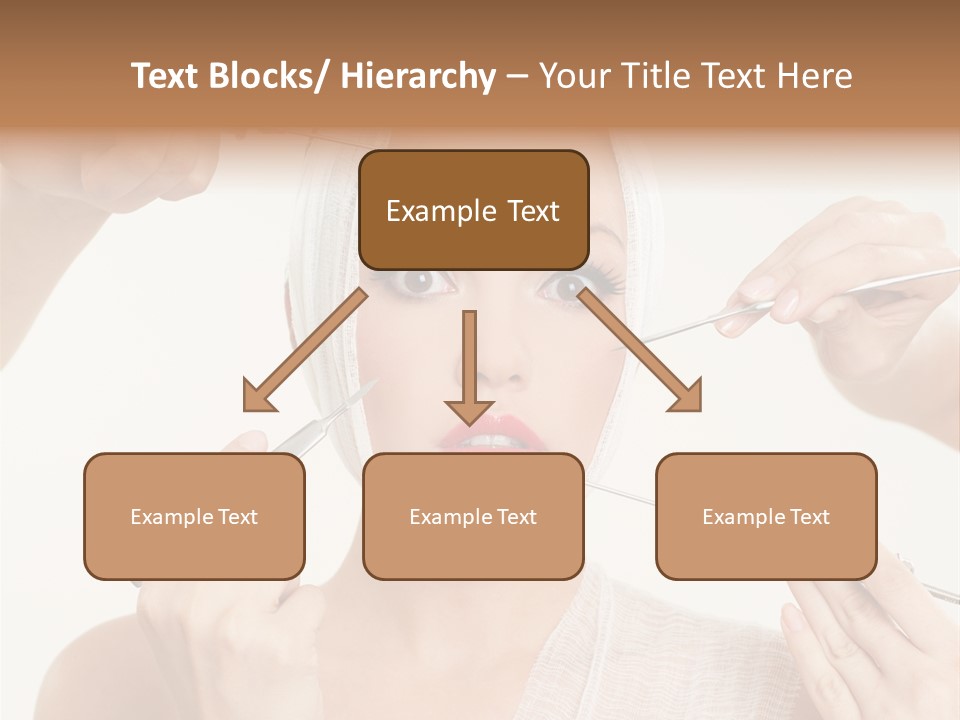 Text Blocks/ Hierarchy – Your Title Text Here

Example Text

Example Text

Example Text

Example Text